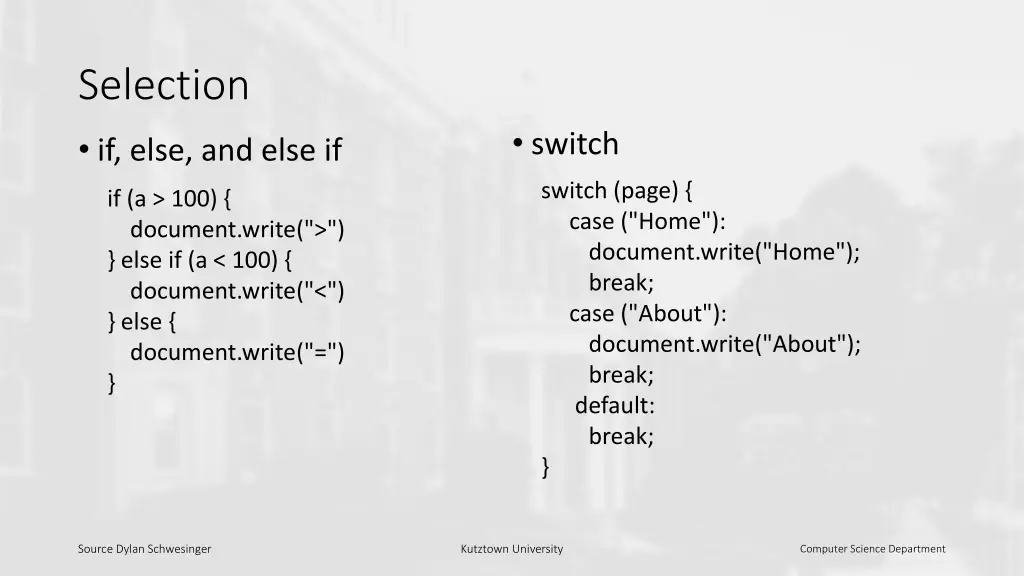 Selection

• if, else, and else if

if (a > 100) {
document.write(">")
} else if (a < 100) {
document.write("<")
} else {
document.write("=")
}

• switch

switch (page) {
case ("Home"):
document.write("Home");
break;
case ("About"):
document.write("About");
break;
default:
break;
}

Source Dylan Schwesinger

Kutztown University

Computer Science Department